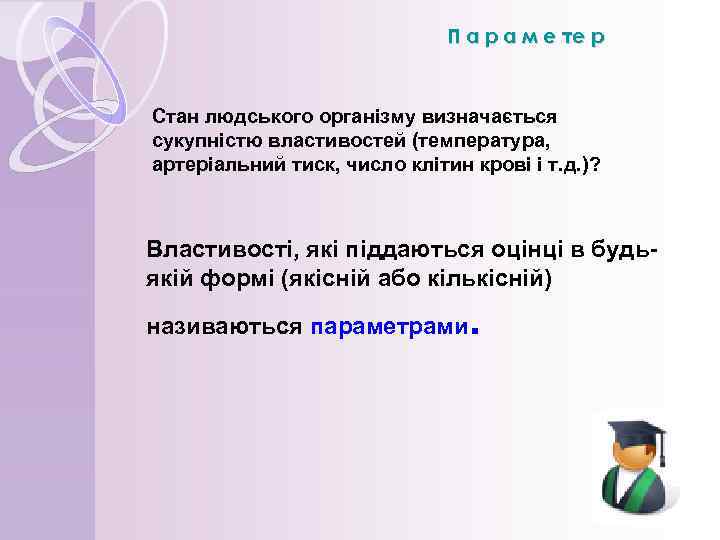 Параметер

Стан людського організму визначається сукупністю властивостей (температура, артеріальний тиск, число клітин крові і т.д.)?

Властивості, які піддаються оцінці в будь-якій формі (якісній або кількісній)

називаються параметрами.